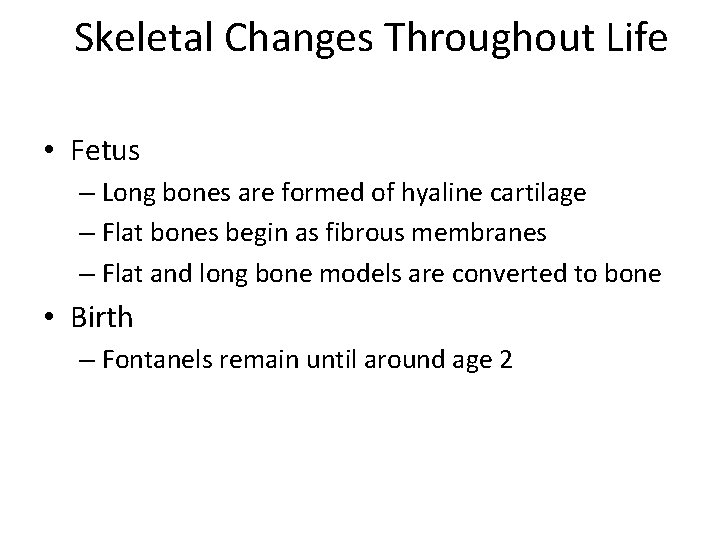 Skeletal Changes Throughout Life

• Fetus
– Long bones are formed of hyaline cartilage
– Flat bones begin as fibrous membranes
– Flat and long bone models are converted to bone

• Birth
– Fontanels remain until around age 2